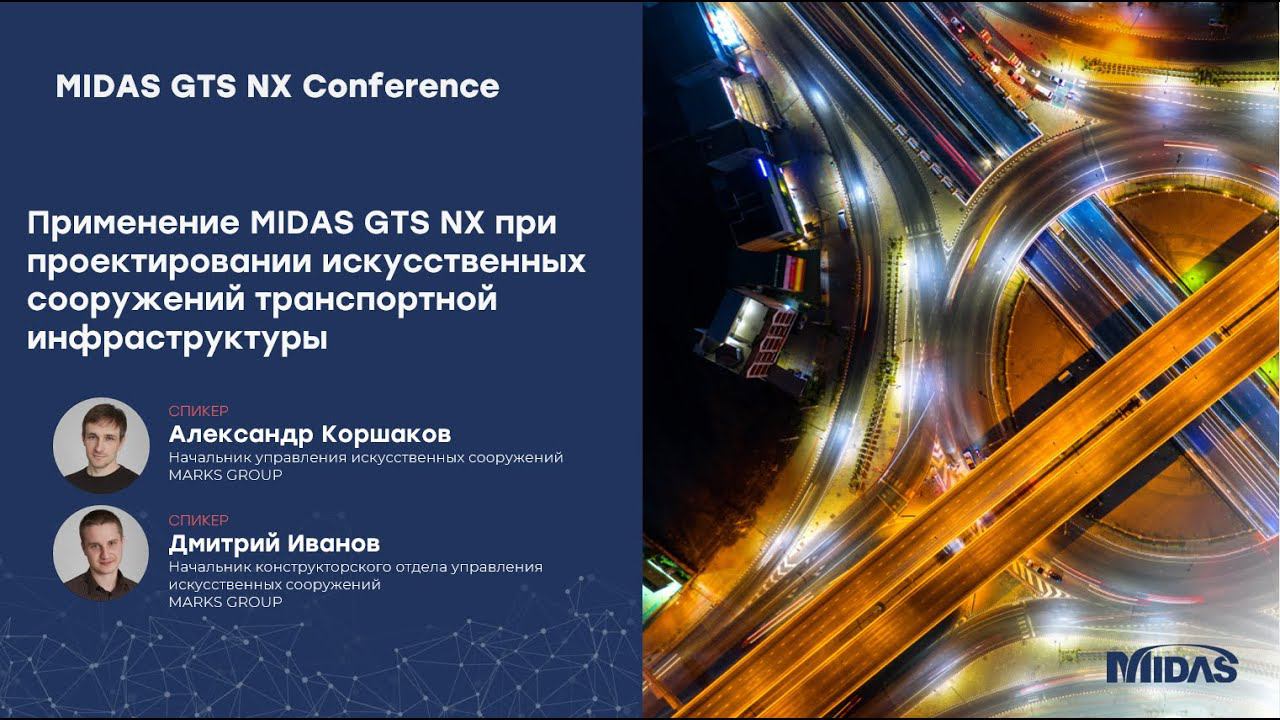 MIDAS GTS NX Conference

Применение MIDAS GTS NX при проектировании искусственных сооружений транспортной инфраструктуры

СПИКЕР
Александр Коршаков
Начальник управления искусственных сооружений
MARKS GROUP

СПИКЕР
Дмитрий Иванов
Начальник конструкторского отдела управления искусственных сооружений
MARKS GROUP

MIDAS